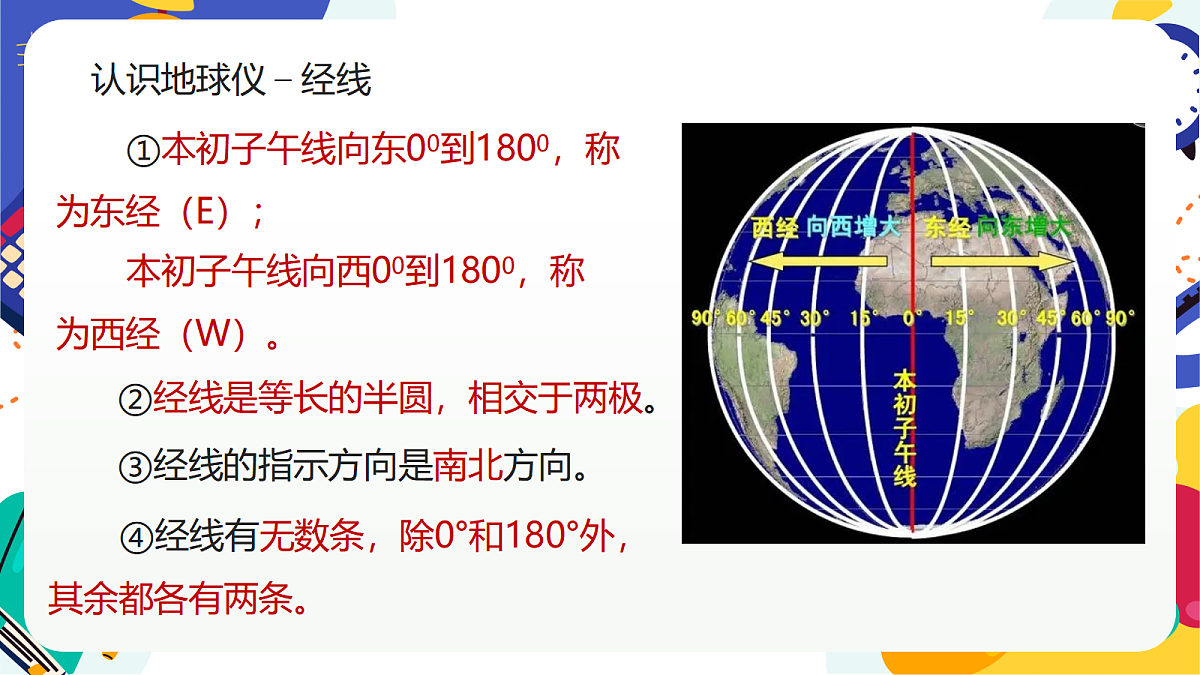 认识地球仪 – 经线

①本初子午线向东$0^0$到$180^0$，称为东经（E）；

本初子午线向西$0^0$到$180^0$，称为西经（W）。

②经线是等长的半圆，相交于两极。

③经线的指示方向是南北方向。

④经线有无数条，除0°和180°外，其余都各有两条。

西经 向西增大 东经 向东增大

90° 60° 45° 30° 15° 0° 15° 30° 45° 60° 90°

本初子午线